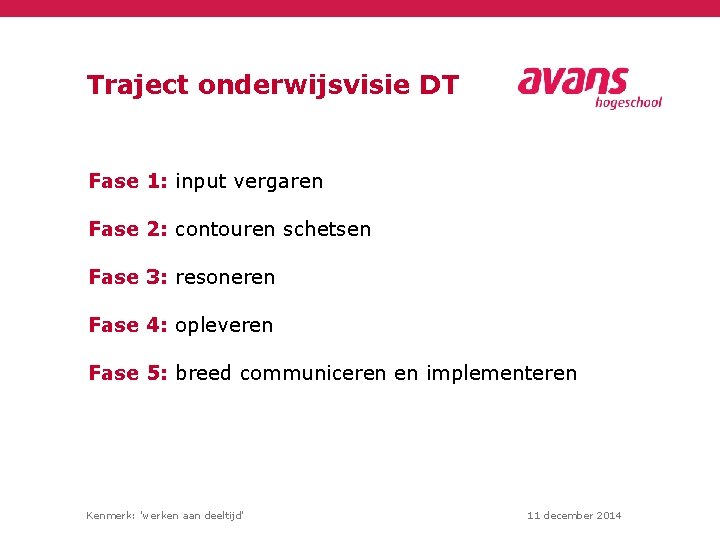 Traject onderwijsvisie DT

avans
hogeschool

Fase 1: input vergaren

Fase 2: contouren schetsen

Fase 3: resoneren

Fase 4: opleveren

Fase 5: breed communiceren en implementeren

Kenmerk: 'werken aan deeltijd'

11 december 2014